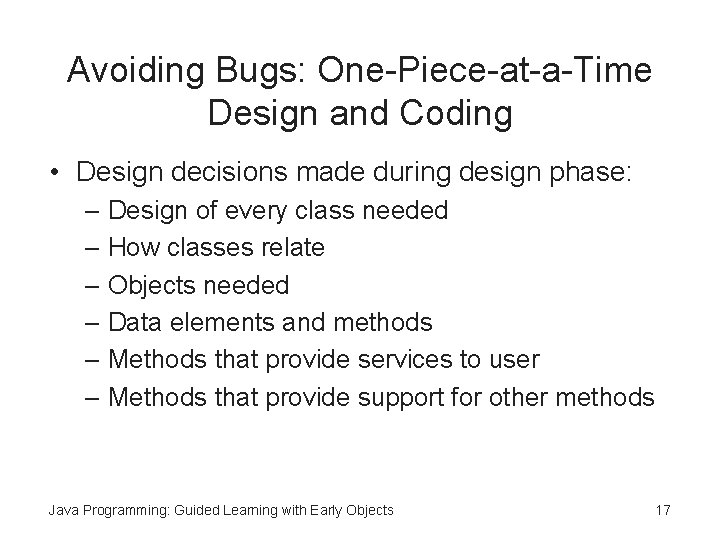 Avoiding Bugs: One-Piece-at-a-Time Design and Coding

• Design decisions made during design phase:
– Design of every class needed
– How classes relate
– Objects needed
– Data elements and methods
– Methods that provide services to user
– Methods that provide support for other methods

Java Programming: Guided Learning with Early Objects

17